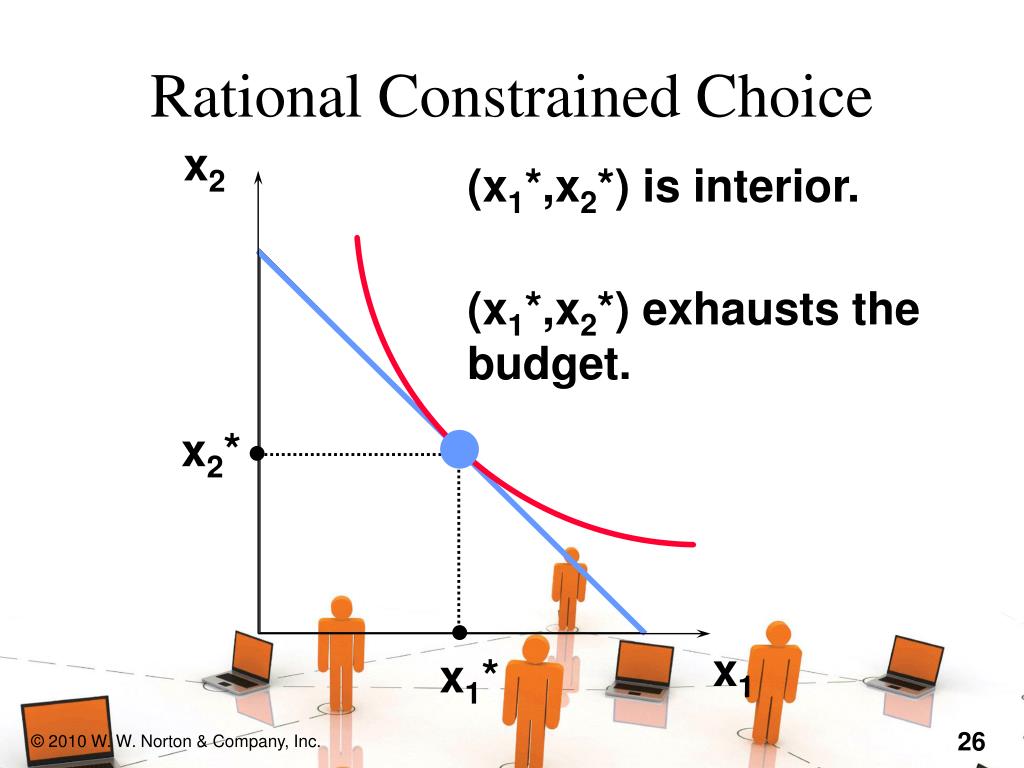 Rational Constrained Choice

$x_2$

$(x_1^*,x_2^*)$ is interior.

$(x_1^*,x_2^*)$ exhausts the budget.

$x_2^*$

$x_1^*$

$x_1$

© 2010 W. W. Norton & Company, Inc.

26